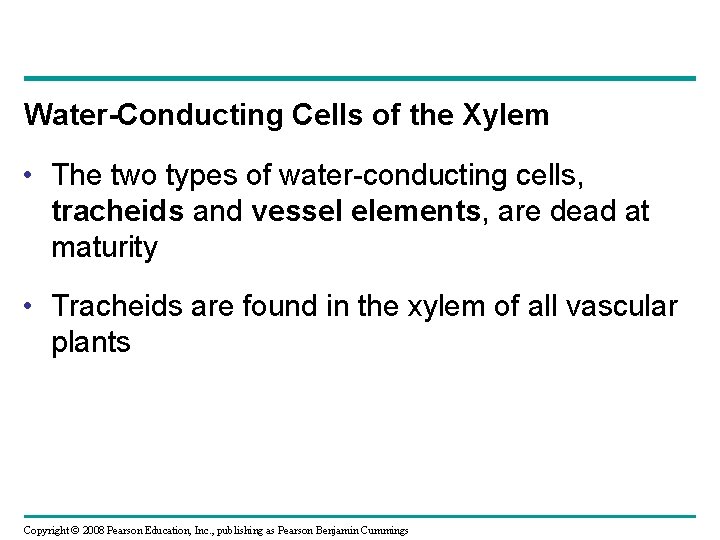 Water-Conducting Cells of the Xylem

• The two types of water-conducting cells, tracheids and vessel elements, are dead at maturity

• Tracheids are found in the xylem of all vascular plants

Copyright © 2008 Pearson Education, Inc., publishing as Pearson Benjamin Cummings